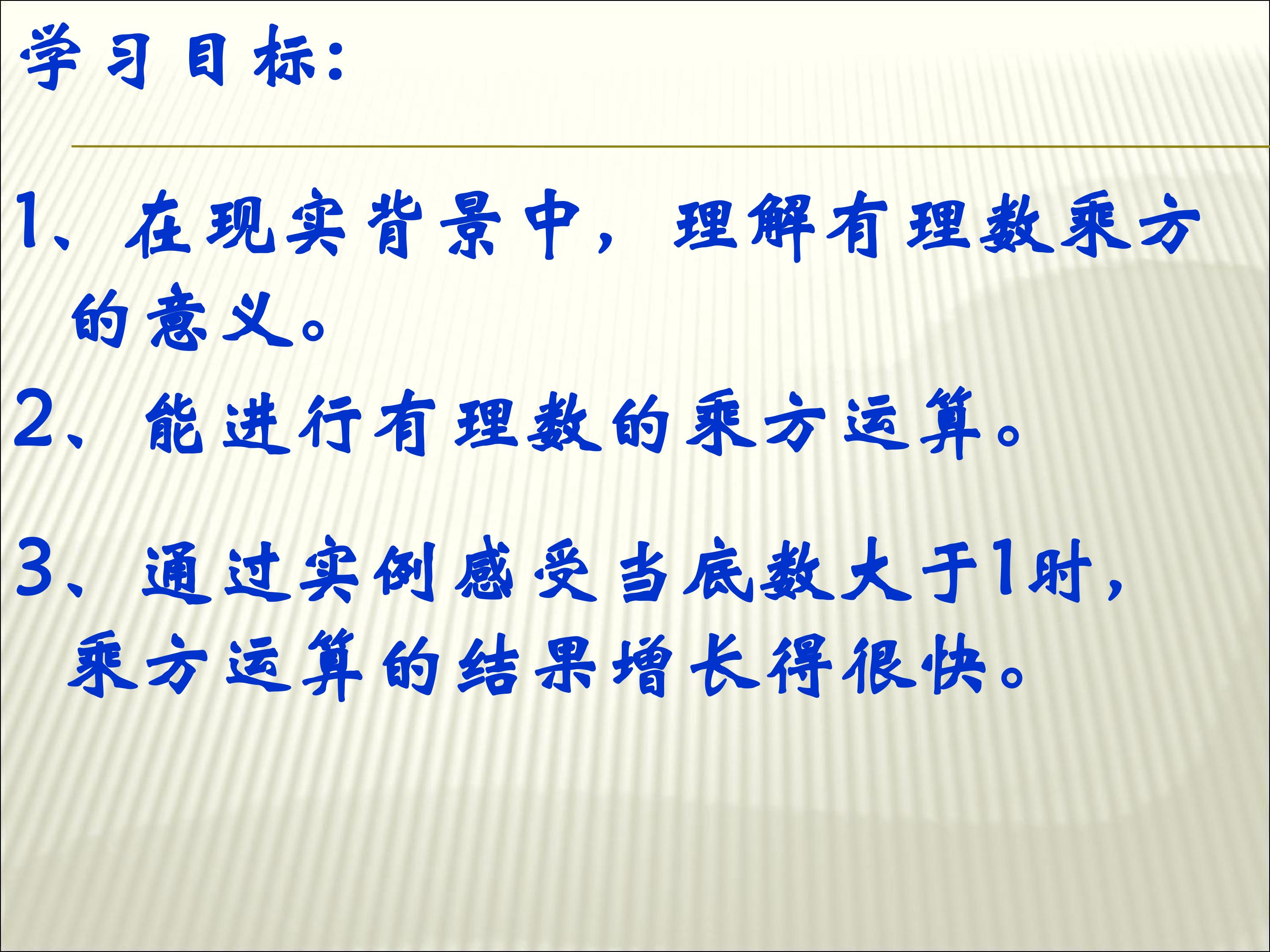 学习目标：

1、在现实背景中，理解有理数乘方的意义。

2、能进行有理数的乘方运算。

3、通过实例感受当底数大于1时，乘方运算的结果增长得很快。